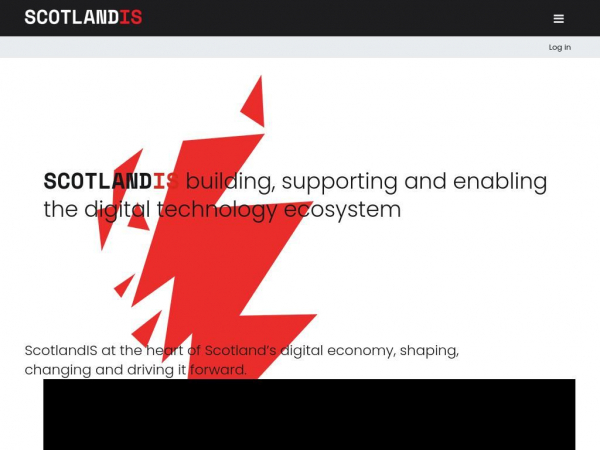 SCOTLANDIS

Log in

SCOTLANDIS building, supporting and enabling the digital technology ecosystem

ScotlandIS at the heart of Scotland's digital economy, shaping, changing and driving it forward.